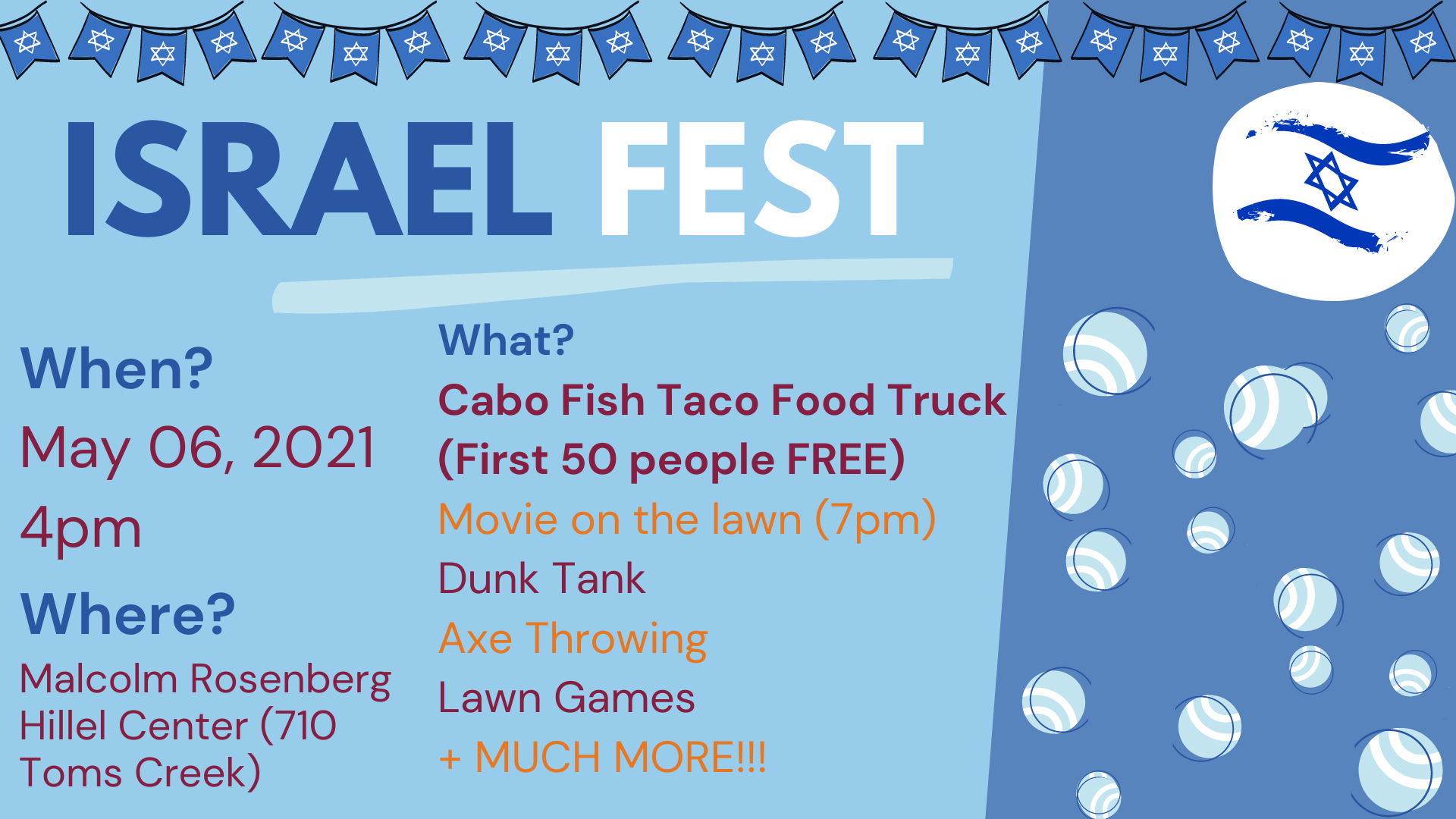 ISRAEL FEST

When?
May 06, 2021
4pm

Where?
Malcolm Rosenberg Hillel Center (710 Toms Creek)

What?
Cabo Fish Taco Food Truck (First 50 people FREE)
Movie on the lawn (7pm)
Dunk Tank
Axe Throwing
Lawn Games
+ MUCH MORE!!!